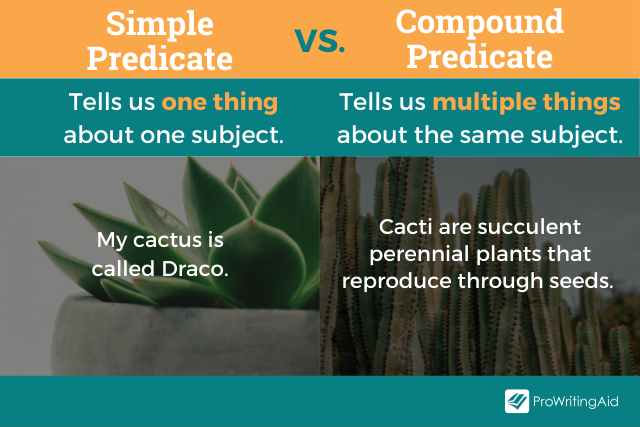 Simple Predicate

vs.

Compound Predicate

Tells us one thing about one subject.

Tells us multiple things about the same subject.

My cactus is called Draco.

Cacti are succulent perennial plants that reproduce through seeds.

ProWritingAid